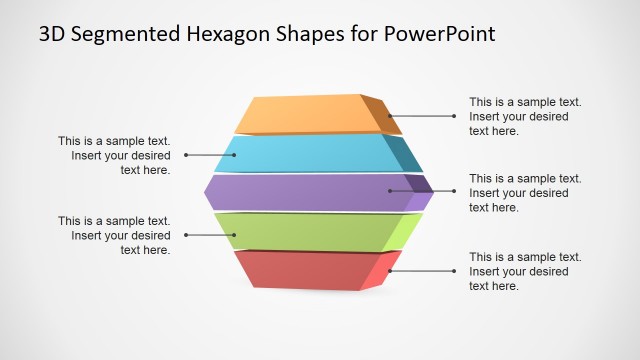 3D Segmented Hexagon Shapes for PowerPoint

This is a sample text. Insert your desired text here.

This is a sample text. Insert your desired text here.

This is a sample text. Insert your desired text here.

This is a sample text. Insert your desired text here.

This is a sample text. Insert your desired text here.